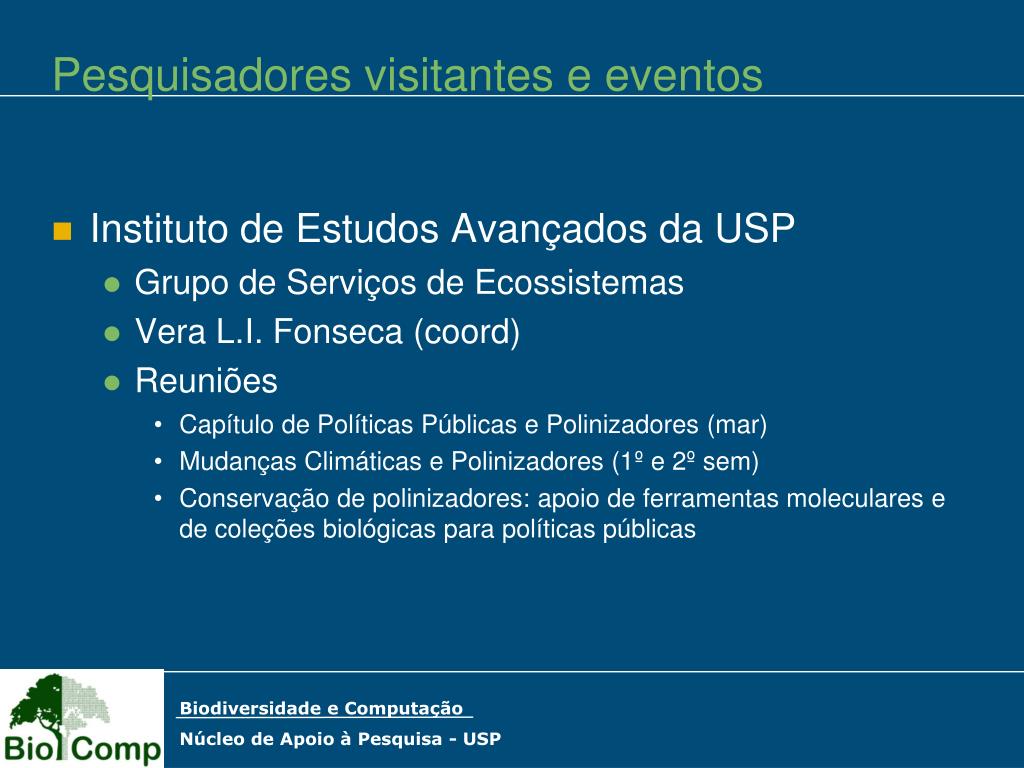 Pesquisadores visitantes e eventos

- Instituto de Estudos Avançados da USP
  - Grupo de Serviços de Ecossistemas
  - Vera L.I. Fonseca (coord)
  - Reuniões
    - Capítulo de Políticas Públicas e Polinizadores (mar)
    - Mudanças Climáticas e Polinizadores (1º e 2º sem)
    - Conservação de polinizadores: apoio de ferramentas moleculares e de coleções biológicas para políticas públicas

Bio Comp

Biodiversidade e Computação

Núcleo de Apoio à Pesquisa - USP